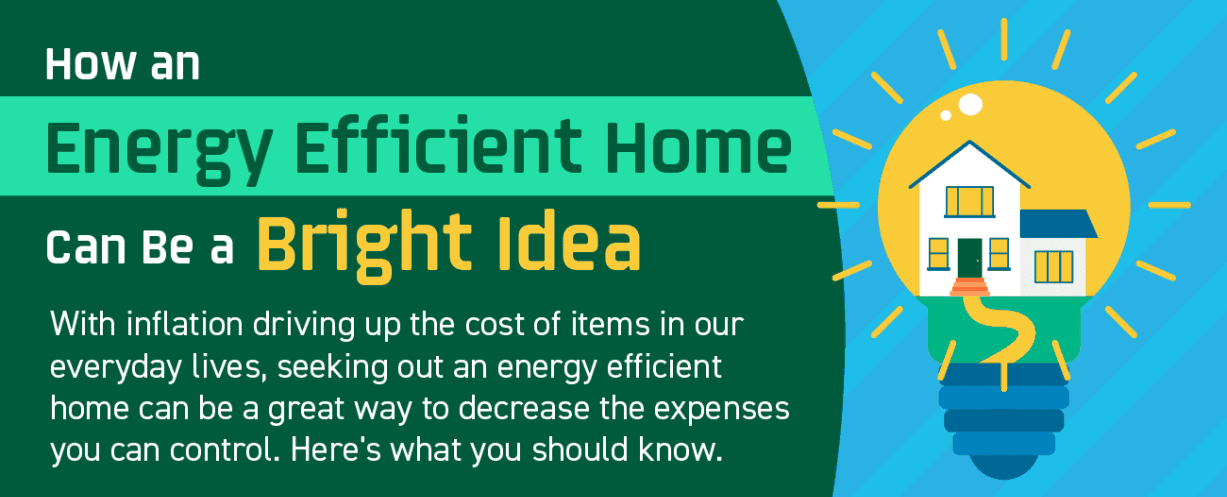 How an

Energy Efficient Home

Can Be a Bright Idea

With inflation driving up the cost of items in our everyday lives, seeking out an energy efficient home can be a great way to decrease the expenses you can control. Here's what you should know.